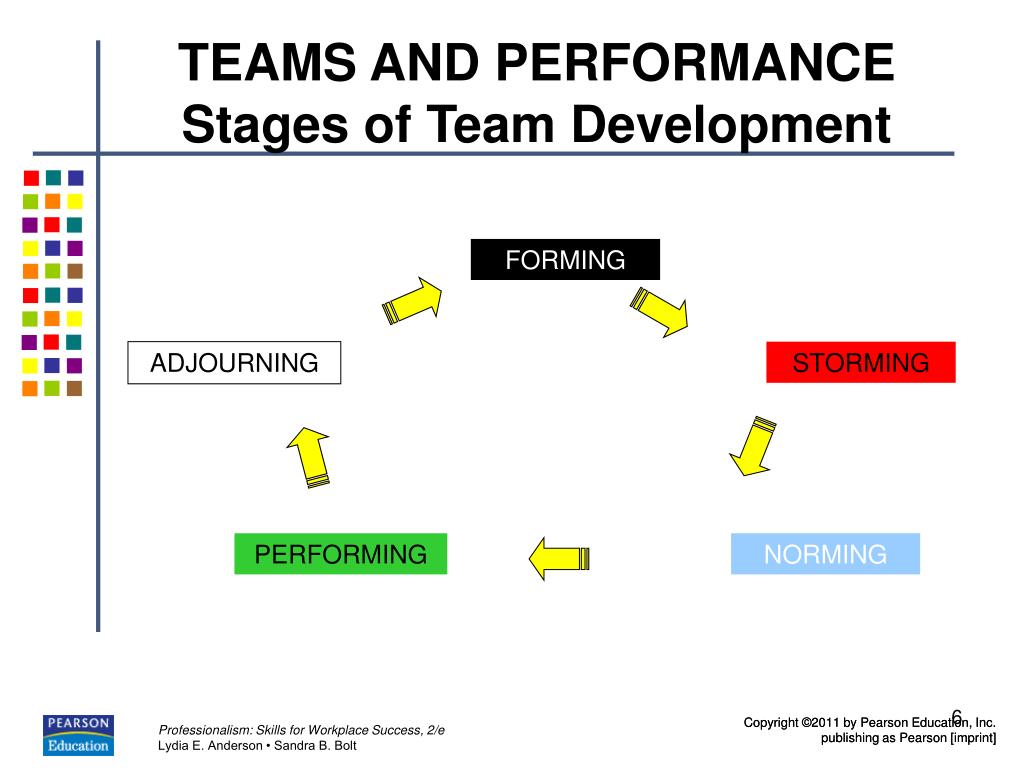 TEAMS AND PERFORMANCE
Stages of Team Development

FORMING

STORMING

NORMING

PERFORMING

ADJOURNING

PEARSON Education

Professionalism: Skills for Workplace Success, 2/e
Lydia E. Anderson • Sandra B. Bolt

6

Copyright ©2011 by Pearson Education, Inc. publishing as Pearson [imprint]